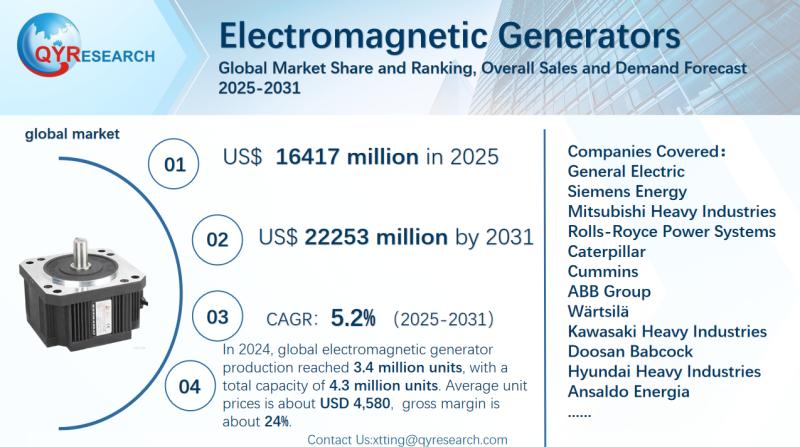 QYRESEARCH

Electromagnetic Generators

Global Market Share and Ranking, Overall Sales and Demand Forecast 2025-2031

global market

01 US$ 16417 million in 2025

02 US$ 22253 million by 2031

03 CAGR: 5.2% (2025-2031)

04 In 2024, global electromagnetic generator production reached 3.4 million units, with a total capacity of 4.3 million units. Average unit prices is about USD 4,580, gross margin is about 24%.

Contact Us:xtting@qyresearch.com

Companies Covered:
General Electric
Siemens Energy
Mitsubishi Heavy Industries
Rolls-Royce Power Systems
Caterpillar
Cummins
ABB Group
Wärtsilä
Kawasaki Heavy Industries
Doosan Babcock
Hyundai Heavy Industries
Ansaldo Energia
......